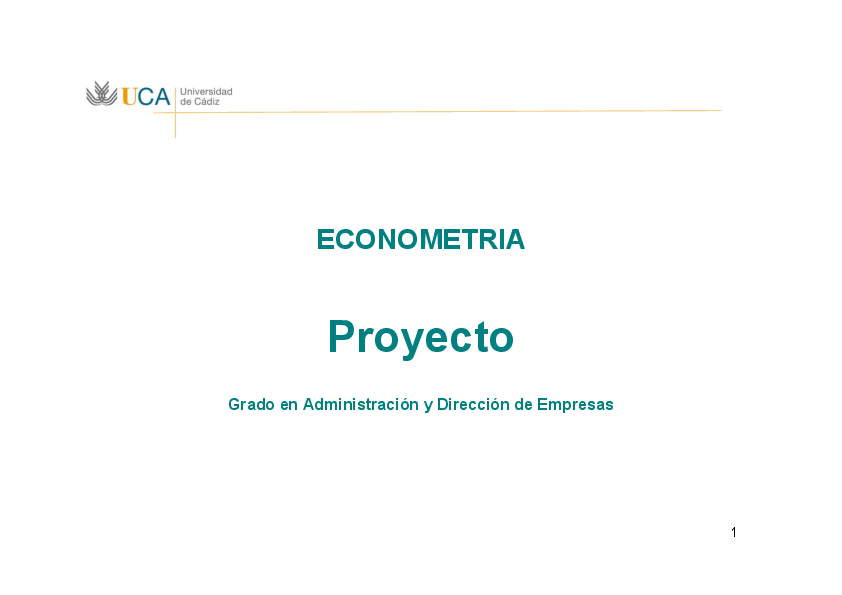 UCA Universidad de Cádiz

ECONOMETRIA

Proyecto

Grado en Administración y Dirección de Empresas

1